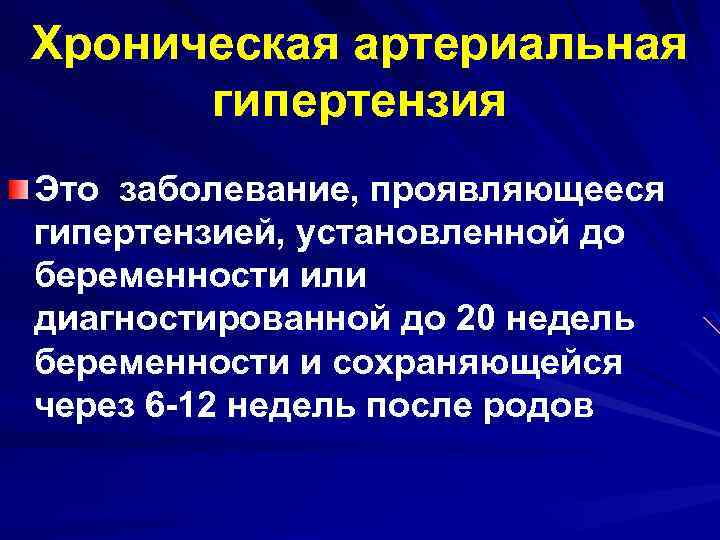 Хроническая артериальная гипертензия

Это заболевание, проявляющееся гипертензией, установленной до беременности или диагностированной до 20 недель беременности и сохраняющейся через 6-12 недель после родов